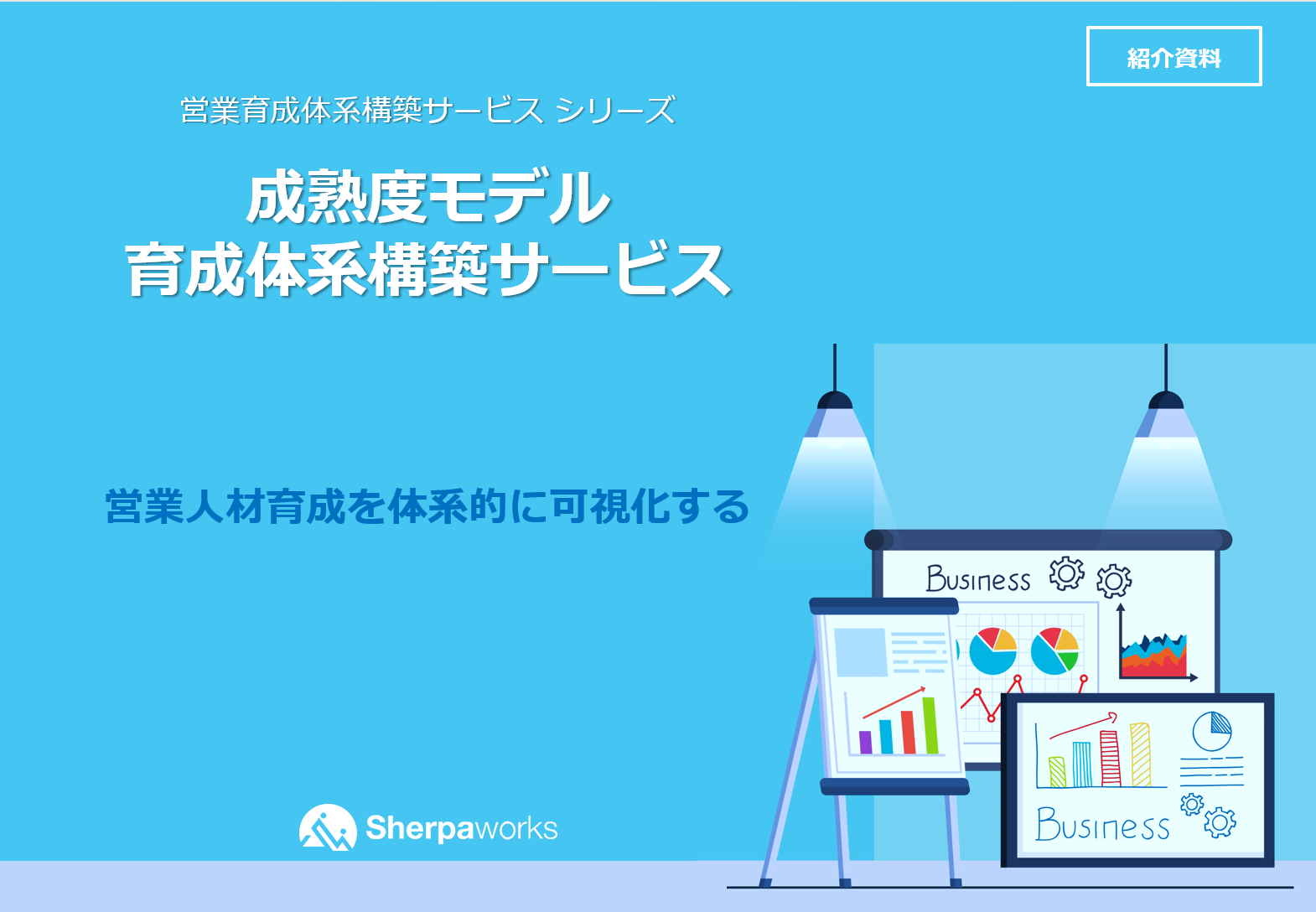 紹介資料

営業育成体系構築サービス シリーズ

成熟度モデル
育成体系構築サービス

営業人材育成を体系的に可視化する

Business

Business

Sherpaworks